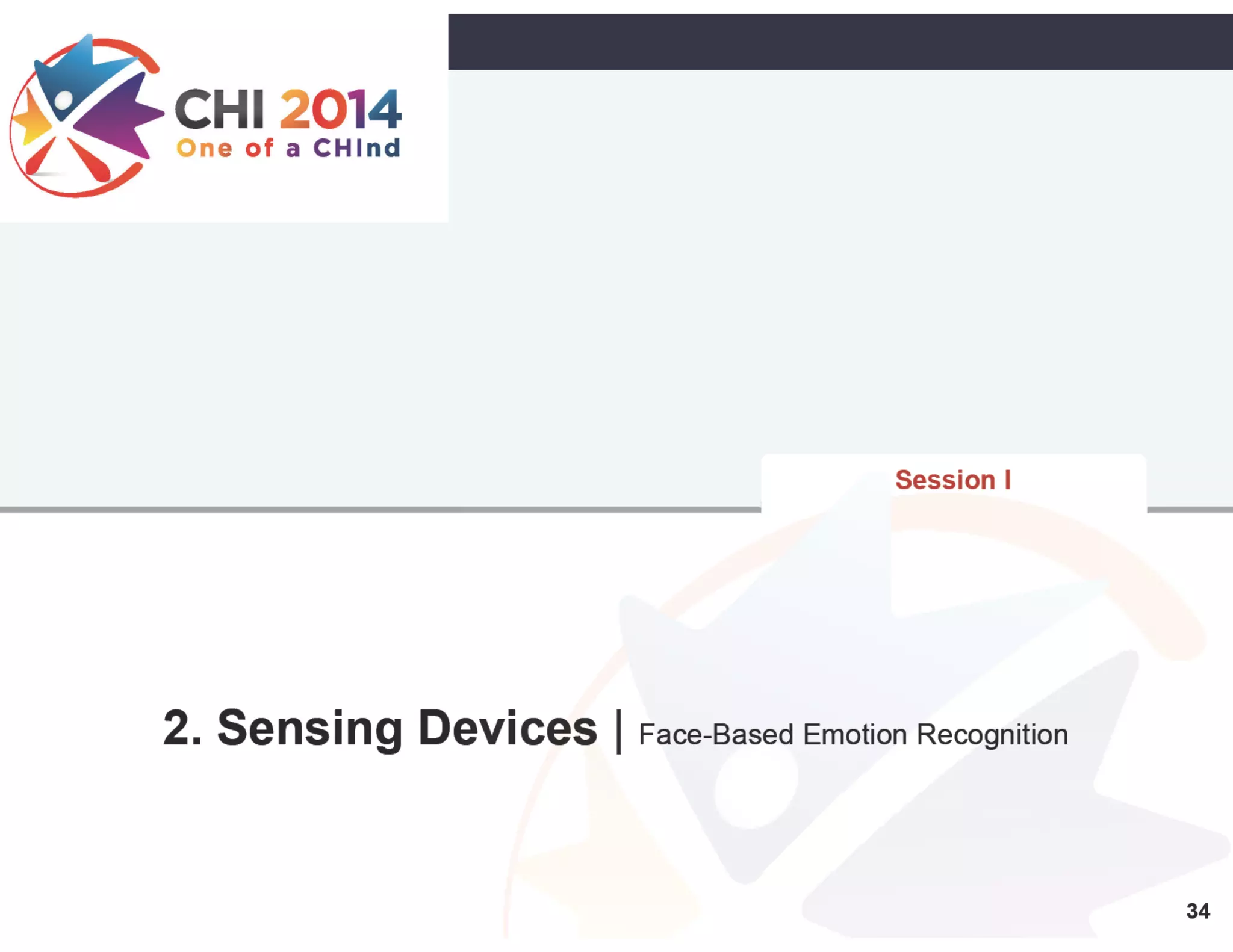 CHI 2014
One of a CHInd

Session I

2. Sensing Devices | Face-Based Emotion Recognition

34